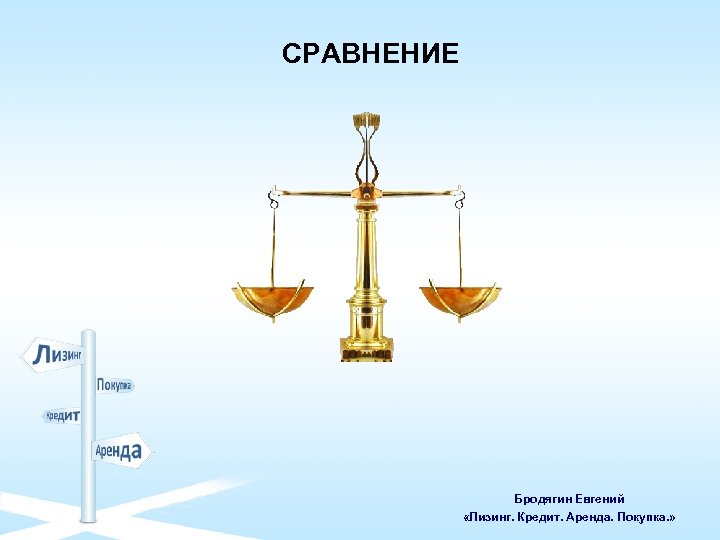 СРАВНЕНИЕ

Лизинг

Покупка

Кредит

Аренда

Бродягин Евгений
«Лизинг. Кредит. Аренда. Покупка.»